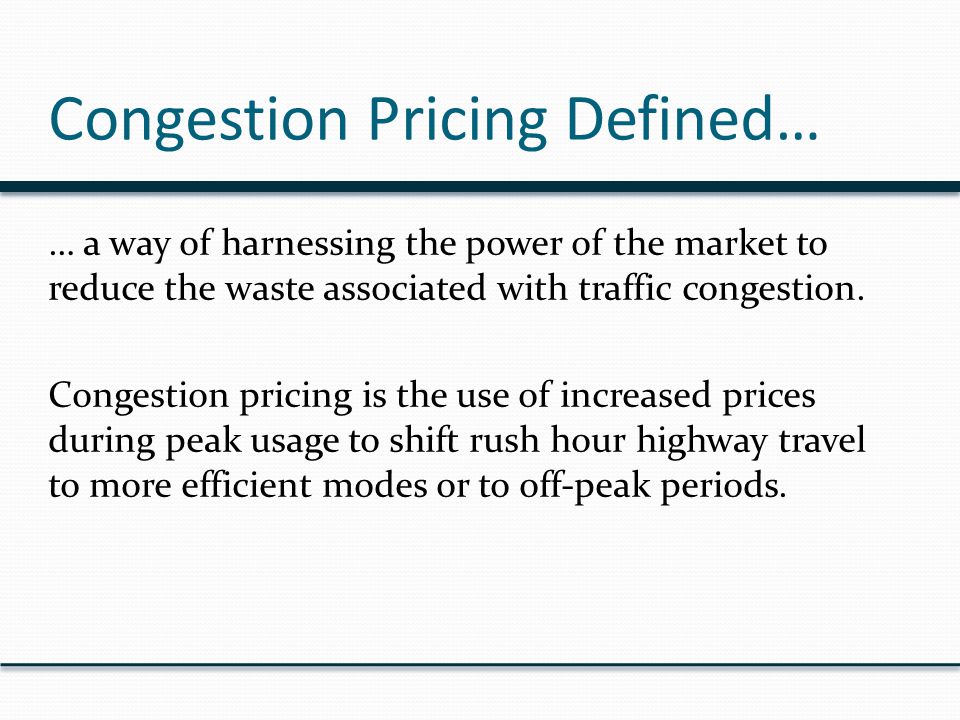 Congestion Pricing Defined…

… a way of harnessing the power of the market to reduce the waste associated with traffic congestion.

Congestion pricing is the use of increased prices during peak usage to shift rush hour highway travel to more efficient modes or to off-peak periods.